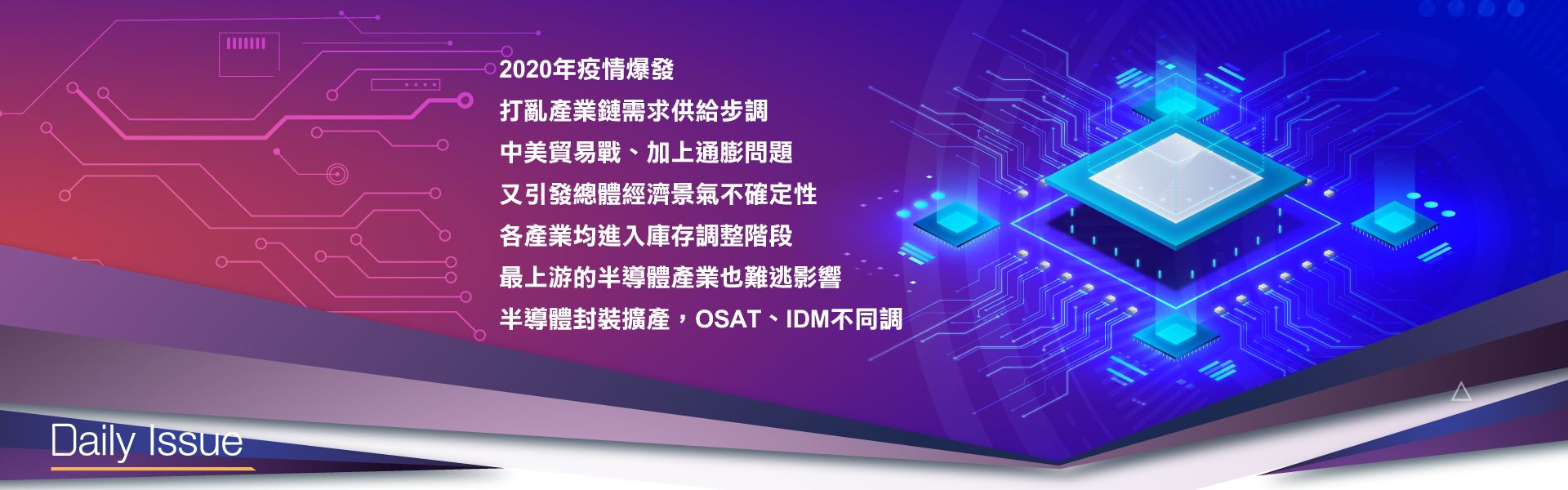 2020年疫情爆發
打亂產業鏈需求供給步調
中美貿易戰、加上通膨問題
又引發總體經濟景氣不確定性
各產業均進入庫存調整階段
最上游的半導體產業也難逃影響
半導體封裝擴產，OSAT、IDM不同調

Daily Issue